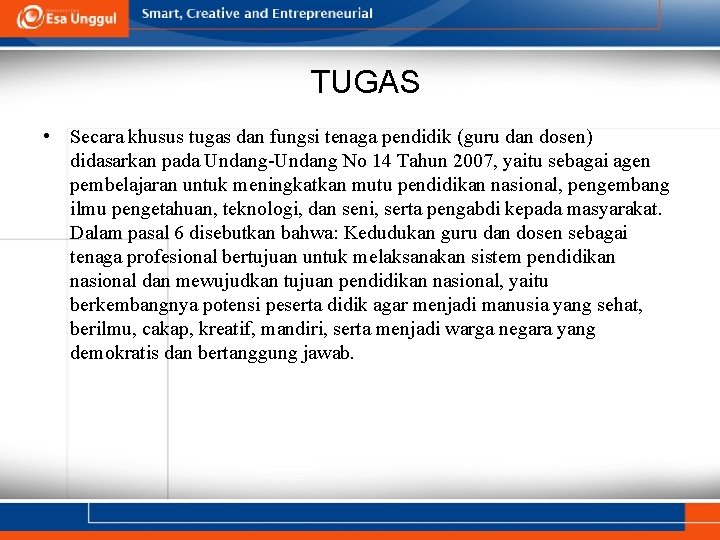 Esa Unggul Smart, Creative and Entrepreneurial

TUGAS

• Secara khusus tugas dan fungsi tenaga pendidik (guru dan dosen) didasarkan pada Undang-Undang No 14 Tahun 2007, yaitu sebagai agen pembelajaran untuk meningkatkan mutu pendidikan nasional, pengembang ilmu pengetahuan, teknologi, dan seni, serta pengabdi kepada masyarakat. Dalam pasal 6 disebutkan bahwa: Kedudukan guru dan dosen sebagai tenaga profesional bertujuan untuk melaksanakan sistem pendidikan nasional dan mewujudkan tujuan pendidikan nasional, yaitu berkembangnya potensi peserta didik agar menjadi manusia yang sehat, berilmu, cakap, kreatif, mandiri, serta menjadi warga negara yang demokratis dan bertanggung jawab.